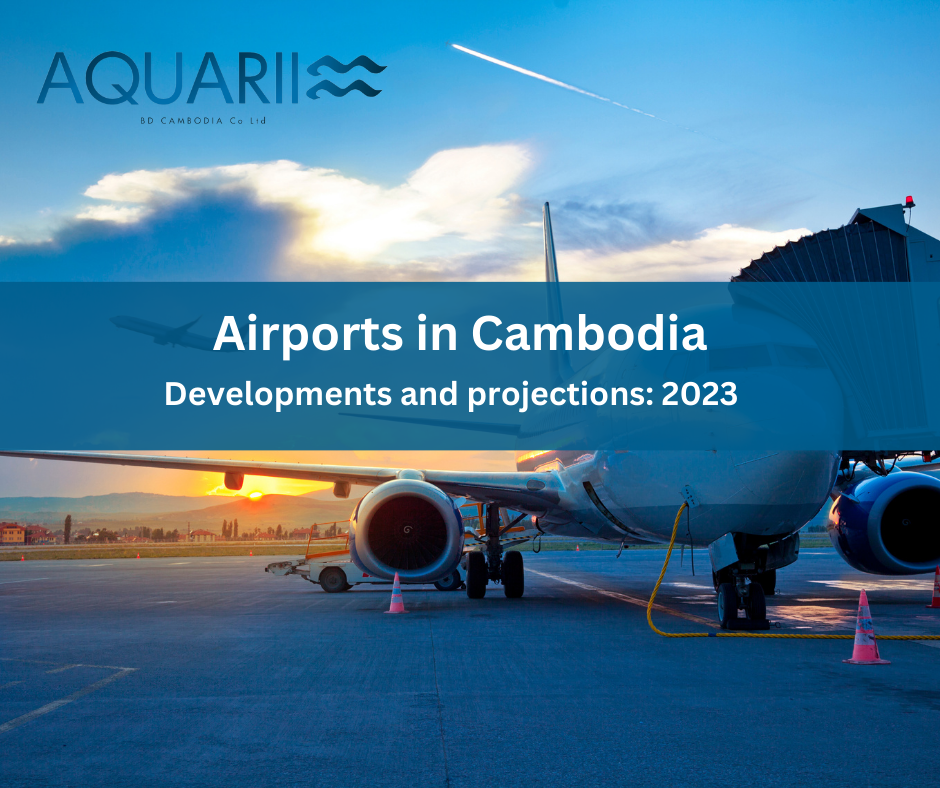 AQUARII
BD CAMBODIA Co Ltd

Airports in Cambodia
Developments and projections: 2023